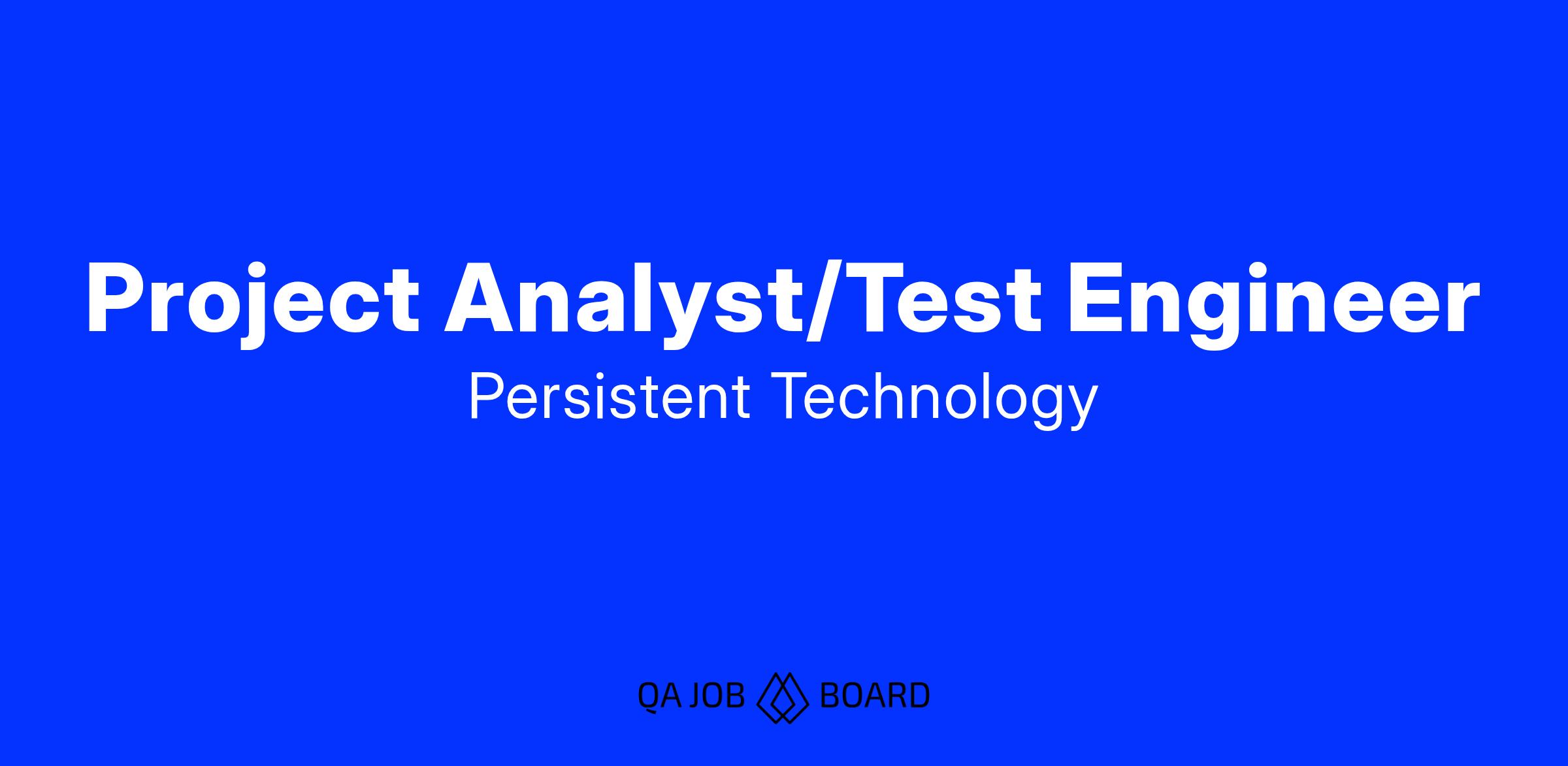 Project Analyst/Test Engineer

Persistent Technology

QA JOB BOARD